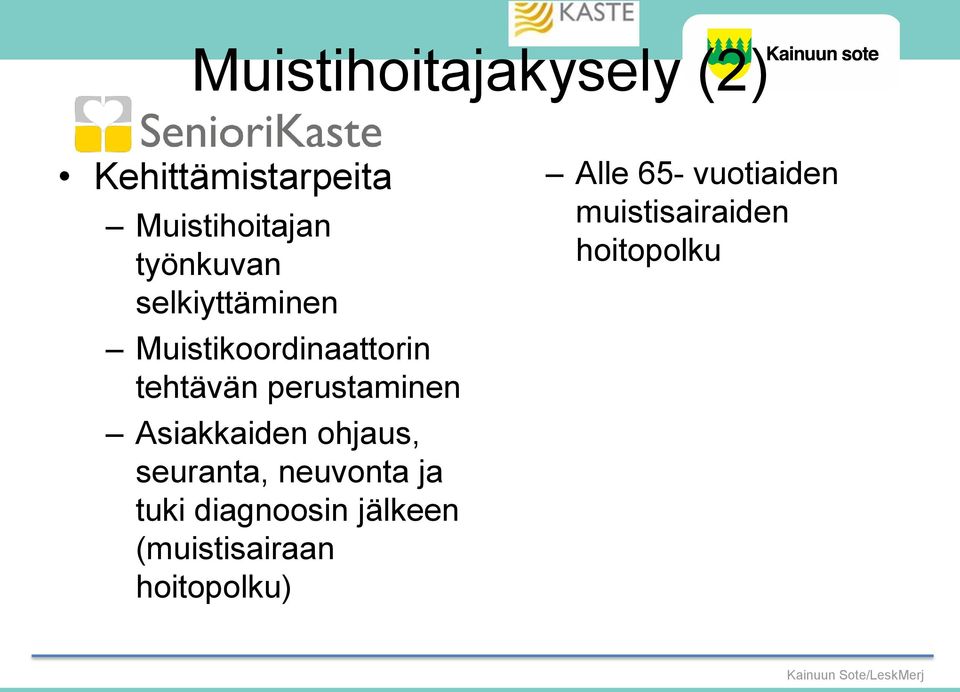 KASTE

Kainuun sote

Muistihoitajakysely (2)

SenioriKaste

• Kehittämistarpeita
 – Muistihoitajan työnkuvan selkiyttäminen
 – Muistikoordinaattorin tehtävän perustaminen
 – Asiakkaiden ohjaus, seuranta, neuvonta ja tuki diagnoosin jälkeen (muistisairaan hoitopolku)
 – Alle 65- vuotiaiden muistisairaiden hoitopolku

Kainuun Sote/LeskMerj